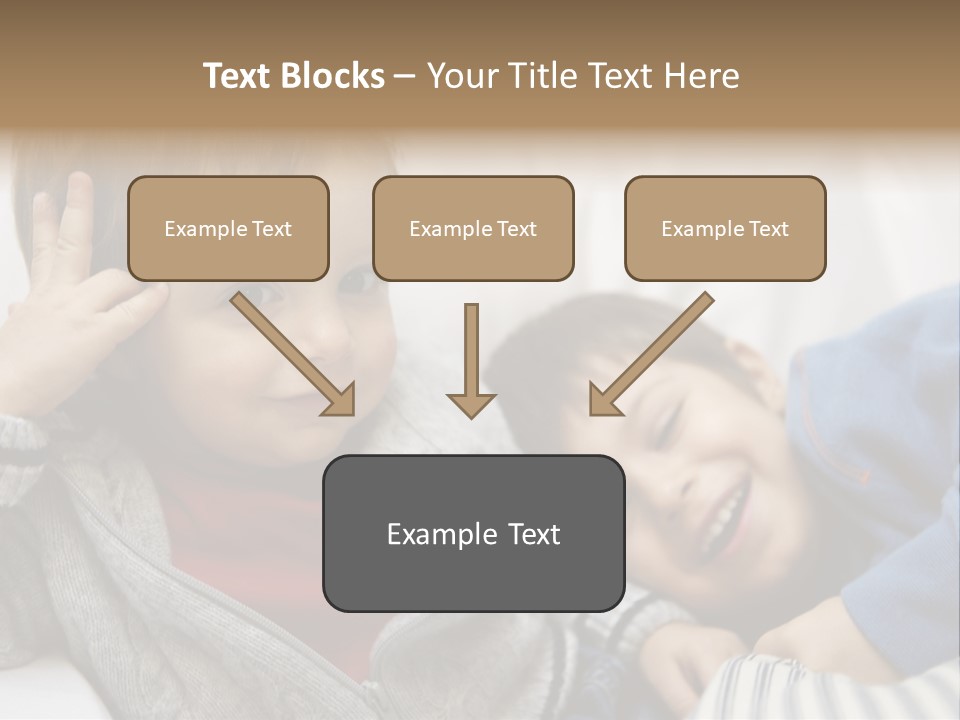 Text Blocks – Your Title Text Here

Example Text

Example Text

Example Text

Example Text